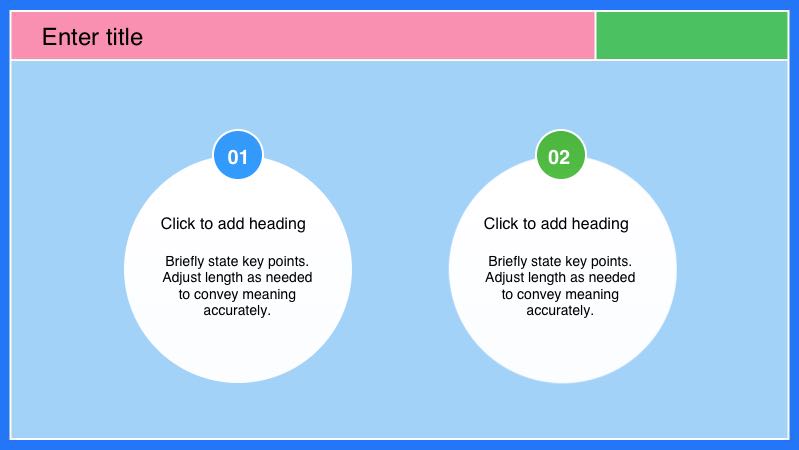 Enter title

01

Click to add heading

Briefly state key points. Adjust length as needed to convey meaning accurately.

02

Click to add heading

Briefly state key points. Adjust length as needed to convey meaning accurately.